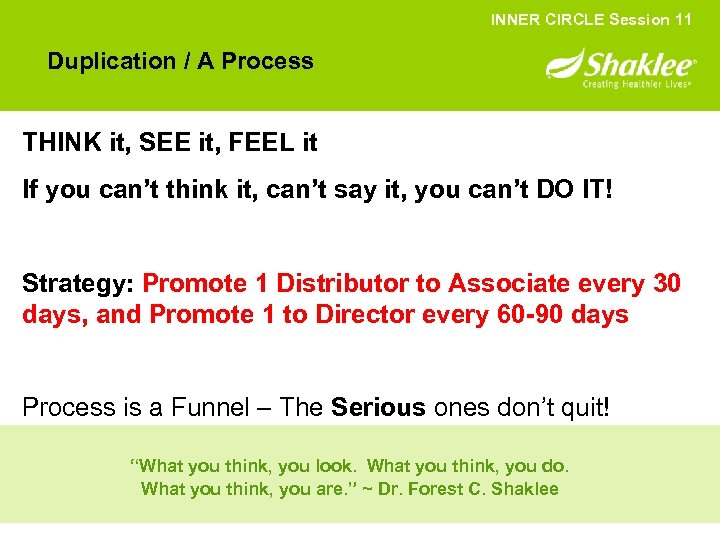 INNER CIRCLE Session 11

Duplication / A Process

Shaklee®
Creating Healthier Lives®

THINK it, SEE it, FEEL it

If you can't think it, can't say it, you can't DO IT!

Strategy: Promote 1 Distributor to Associate every 30 days, and Promote 1 to Director every 60-90 days

Process is a Funnel – The Serious ones don't quit!

"What you think, you look. What you think, you do. What you think, you are." ~ Dr. Forest C. Shaklee